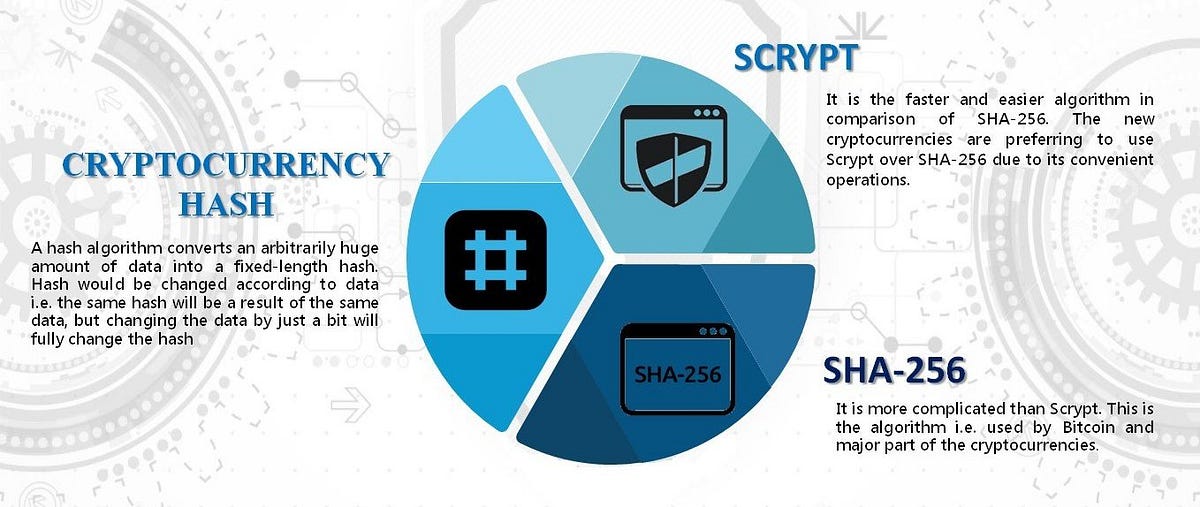 CRYPTOCURRENCY HASH

A hash algorithm converts an arbitrarily huge amount of data into a fixed-length hash. Hash would be changed according to data i.e. the same hash will be a result of the same data, but changing the data by just a bit will fully change the hash

SCRYPT

It is the faster and easier algorithm in comparison of SHA-256. The new cryptocurrencies are preferring to use Scrypt over SHA-256 due to its convenient operations.

SHA-256

SHA-256

It is more complicated than Scrypt. This is the algorithm i.e. used by Bitcoin and major part of the cryptocurrencies.